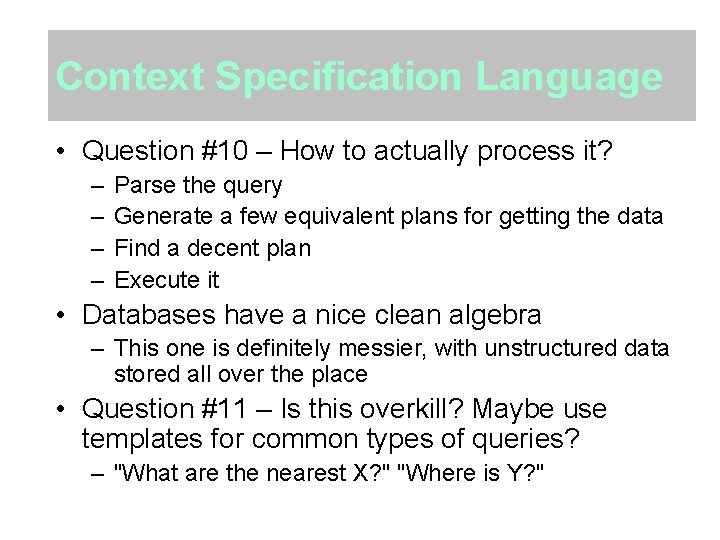 Context Specification Language

• Question #10 – How to actually process it?
– Parse the query
– Generate a few equivalent plans for getting the data
– Find a decent plan
– Execute it
• Databases have a nice clean algebra
– This one is definitely messier, with unstructured data stored all over the place
• Question #11 – Is this overkill? Maybe use templates for common types of queries?
– "What are the nearest X?" "Where is Y?"